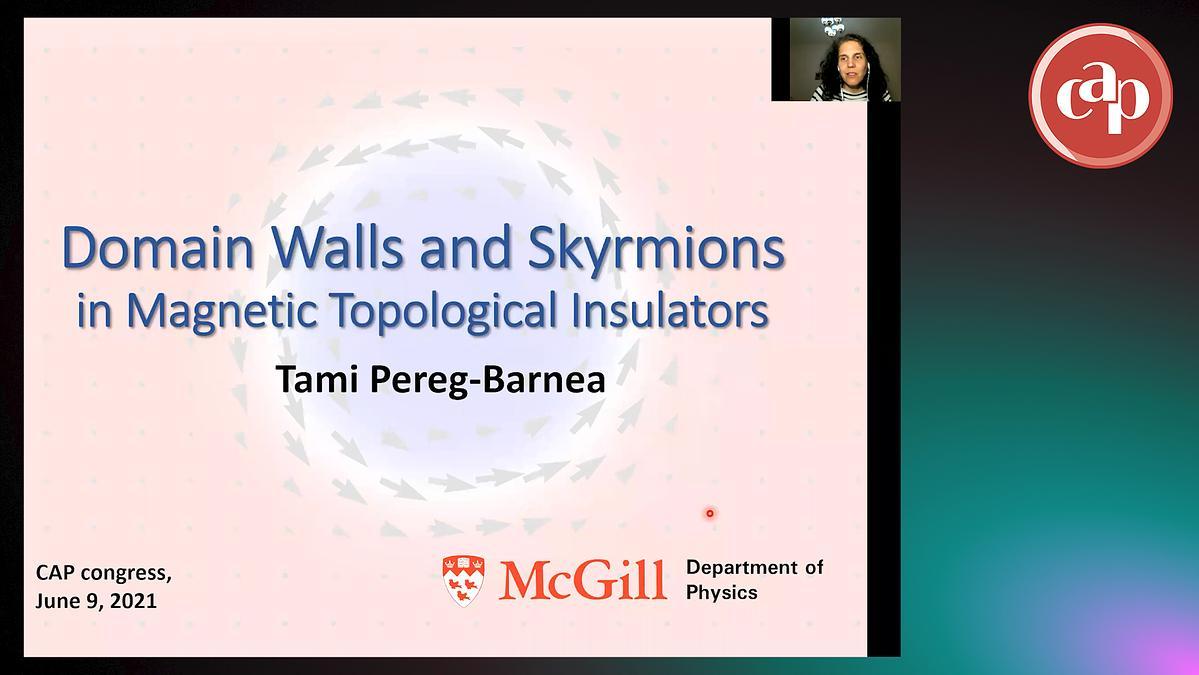 cap

Domain Walls and Skyrmions
in Magnetic Topological Insulators

Tami Pereg-Barnea

CAP congress,
June 9, 2021

McGill Department of Physics